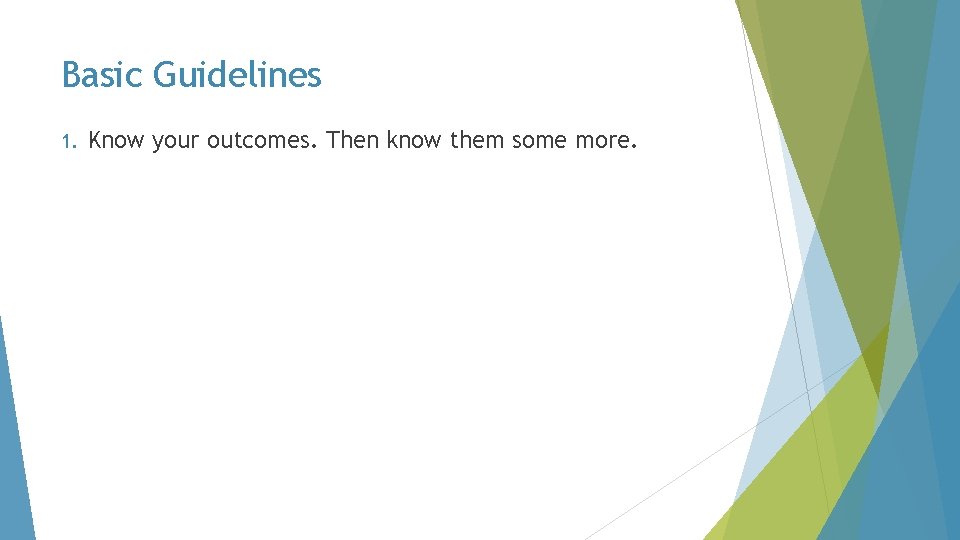 Basic Guidelines

1. Know your outcomes. Then know them some more.